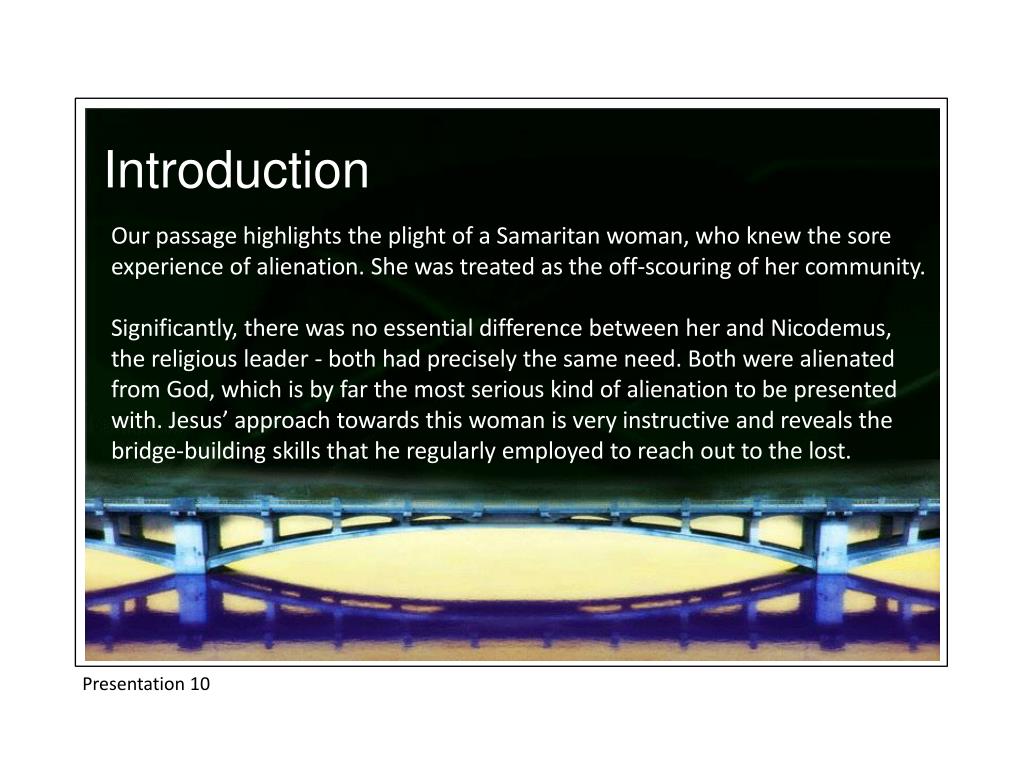 Introduction

Our passage highlights the plight of a Samaritan woman, who knew the sore experience of alienation. She was treated as the off-scouring of her community.

Significantly, there was no essential difference between her and Nicodemus, the religious leader - both had precisely the same need. Both were alienated from God, which is by far the most serious kind of alienation to be presented with. Jesus’ approach towards this woman is very instructive and reveals the bridge-building skills that he regularly employed to reach out to the lost.

Presentation 10